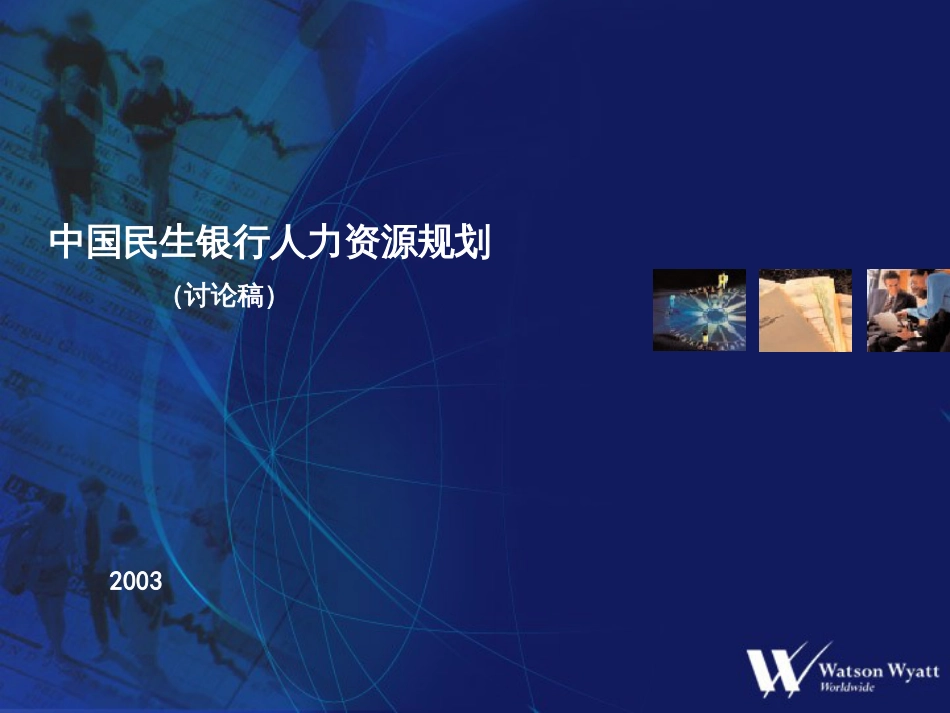 中国民生银行人力资源规划

（讨论稿）

2003

Watson Wyatt
Worldwide